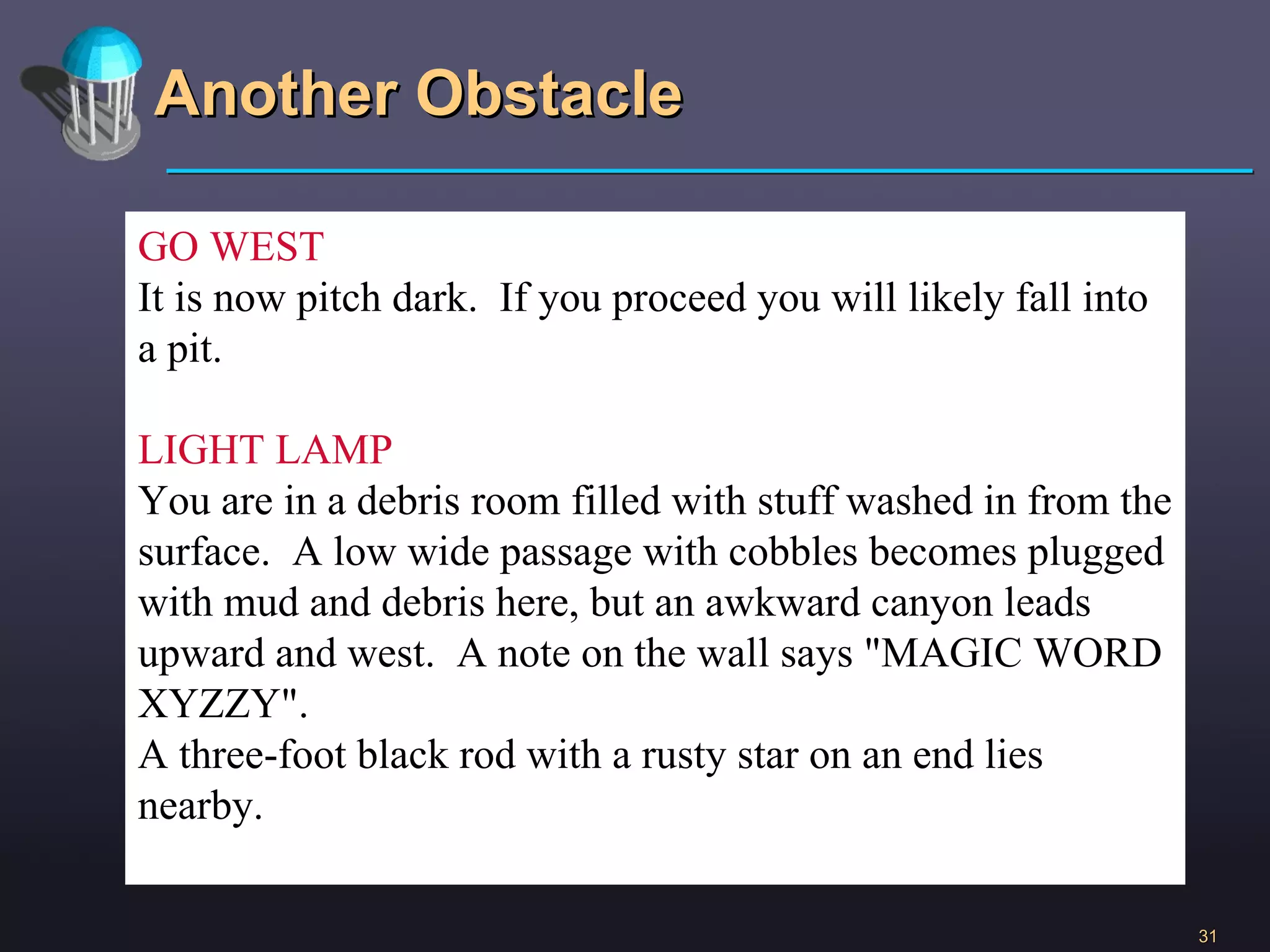 Another Obstacle

GO WEST
It is now pitch dark. If you proceed you will likely fall into a pit.

LIGHT LAMP
You are in a debris room filled with stuff washed in from the surface. A low wide passage with cobbles becomes plugged with mud and debris here, but an awkward canyon leads upward and west. A note on the wall says "MAGIC WORD XYZZY".
A three-foot black rod with a rusty star on an end lies nearby.

31